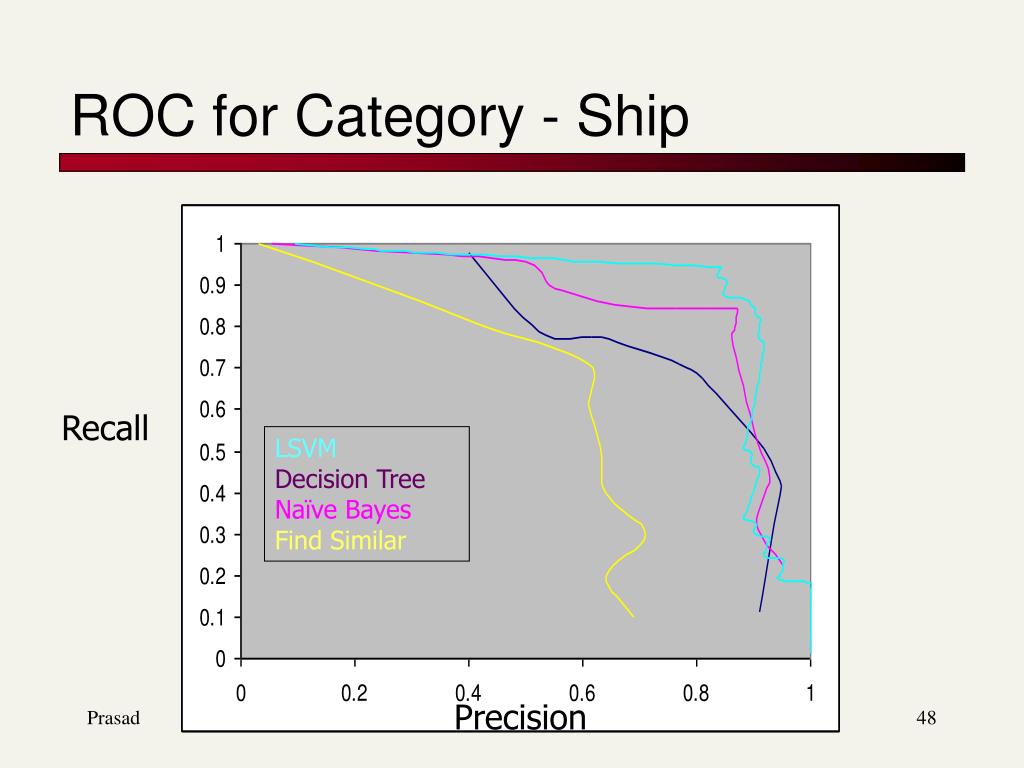 ROC for Category - Ship

Recall

1
0.9
0.8
0.7
0.6
0.5
0.4
0.3
0.2
0.1
0

LSVM
Decision Tree
Naïve Bayes
Find Similar

0
0.2
0.4
0.6
0.8
1

Precision

Prasad

48